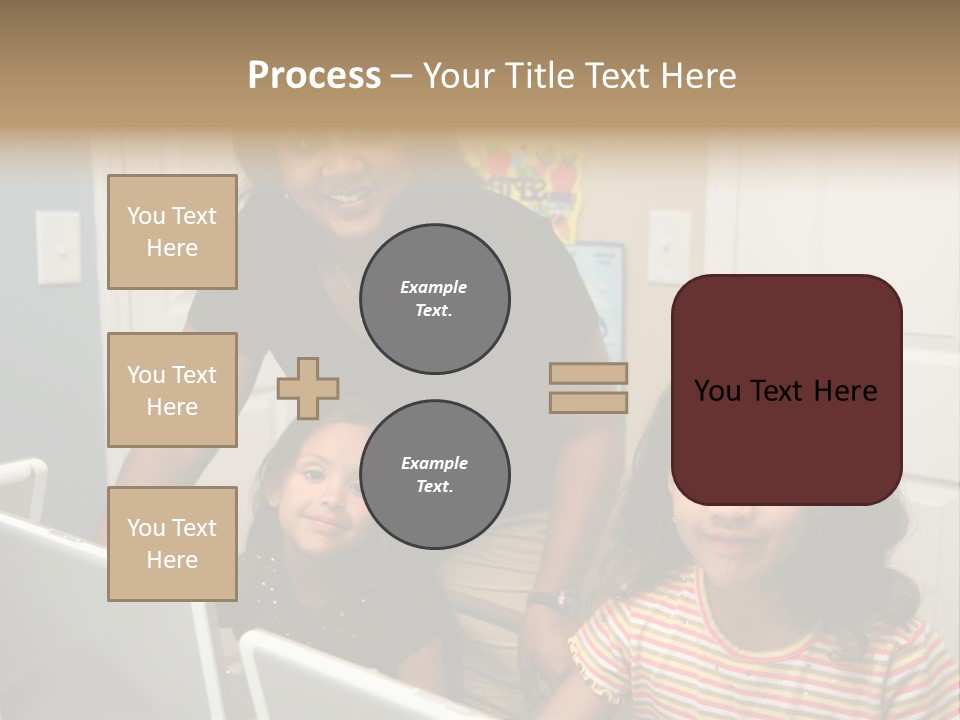 Process – Your Title Text Here

You Text Here

You Text Here

You Text Here

Example Text.

Example Text.

You Text Here